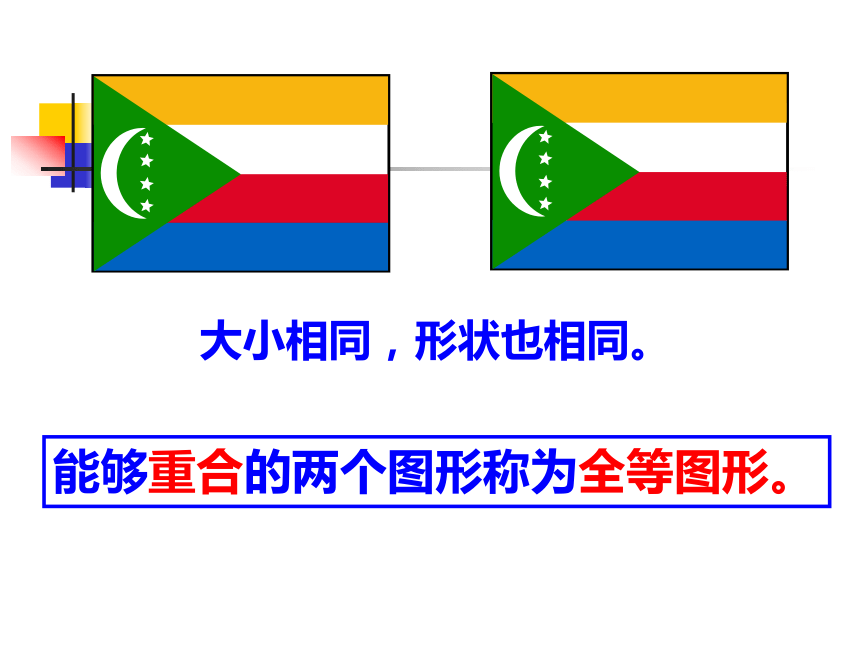 大小相同，形状也相同。

能够重合的两个图形称为全等图形。